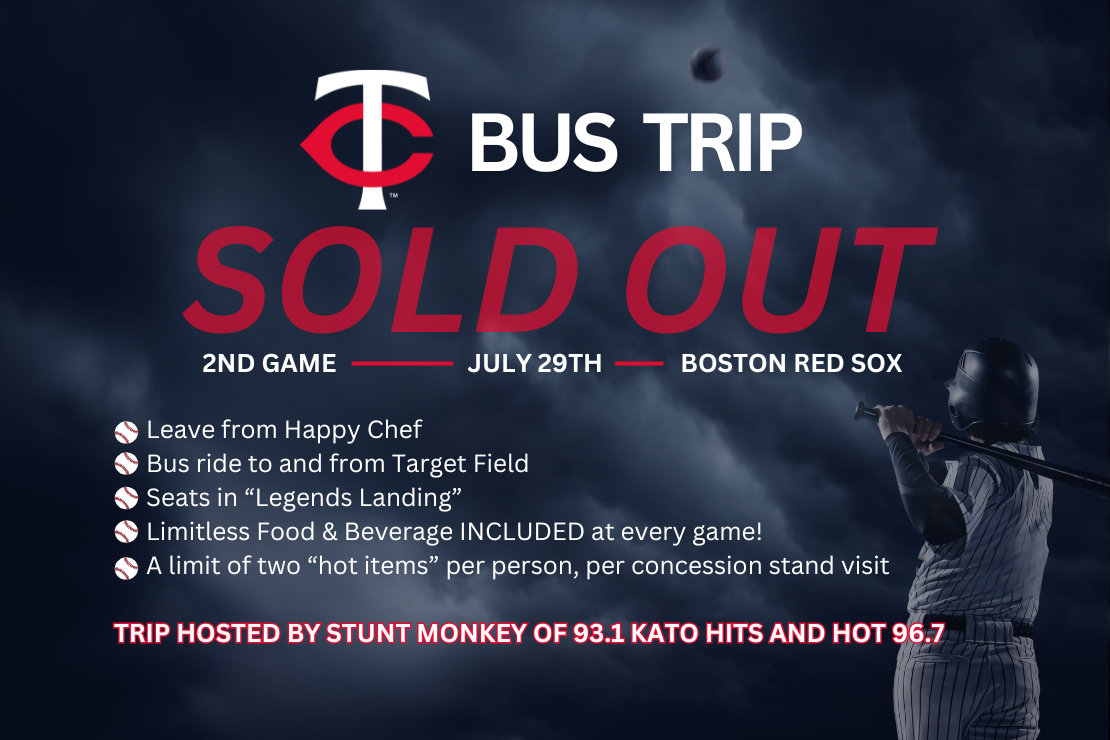 TC™ BUS TRIP

SOLD OUT

2ND GAME — JULY 29TH — BOSTON RED SOX

Leave from Happy Chef
Bus ride to and from Target Field
Seats in “Legends Landing”
Limitless Food & Beverage INCLUDED at every game!
A limit of two “hot items” per person, per concession stand visit

TRIP HOSTED BY STUNT MONKEY OF 93.1 KATO HITS AND HOT 96.7